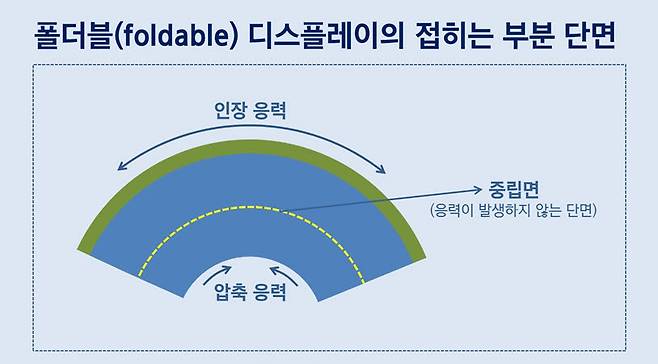 폴더블(foldable) 디스플레이의 접히는 부분 단면

인장 응력

중립면
(응력이 발생하지 않는 단면)

압축 응력